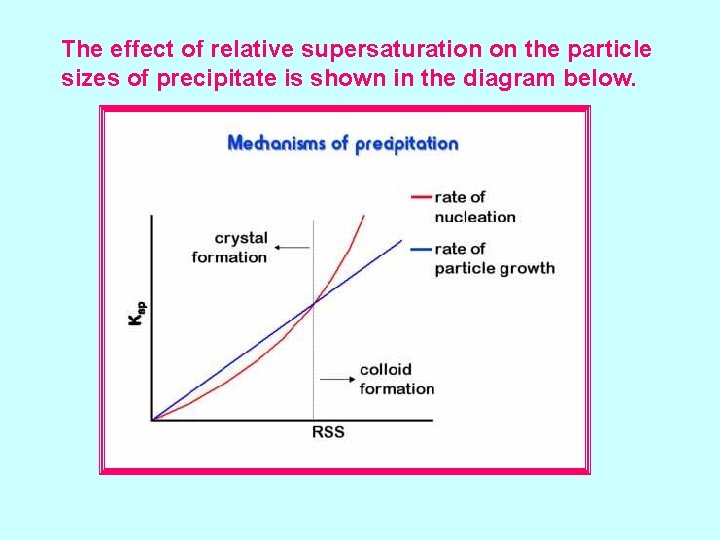 The effect of relative supersaturation on the particle sizes of precipitate is shown in the diagram below.

Mechanisms of precipitation

rate of nucleation

rate of particle growth

crystal formation

$K_{sp}$

colloid formation

RSS